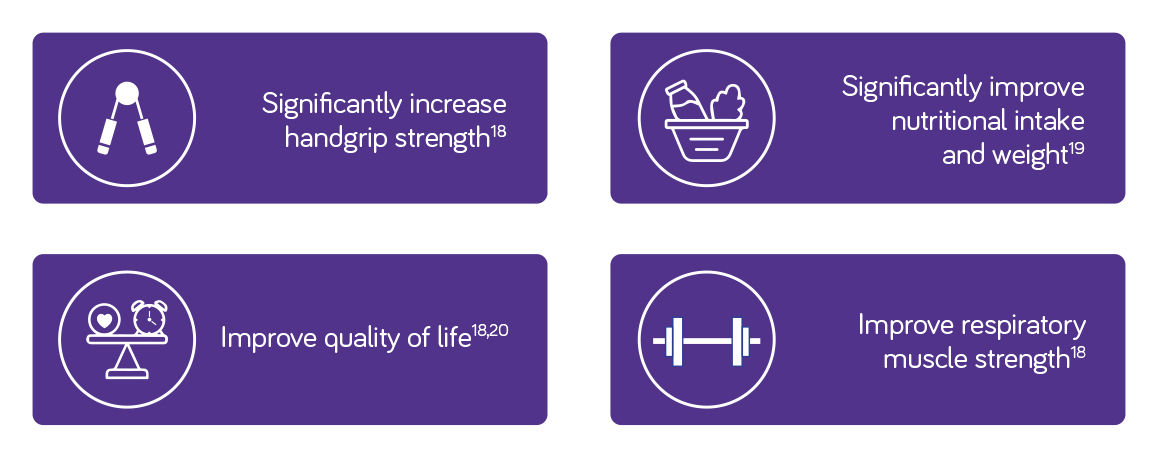 Significantly increase handgrip strength$^{18}$

Significantly improve nutritional intake and weight$^{19}$

Improve quality of life$^{18,20}$

Improve respiratory muscle strength$^{18}$